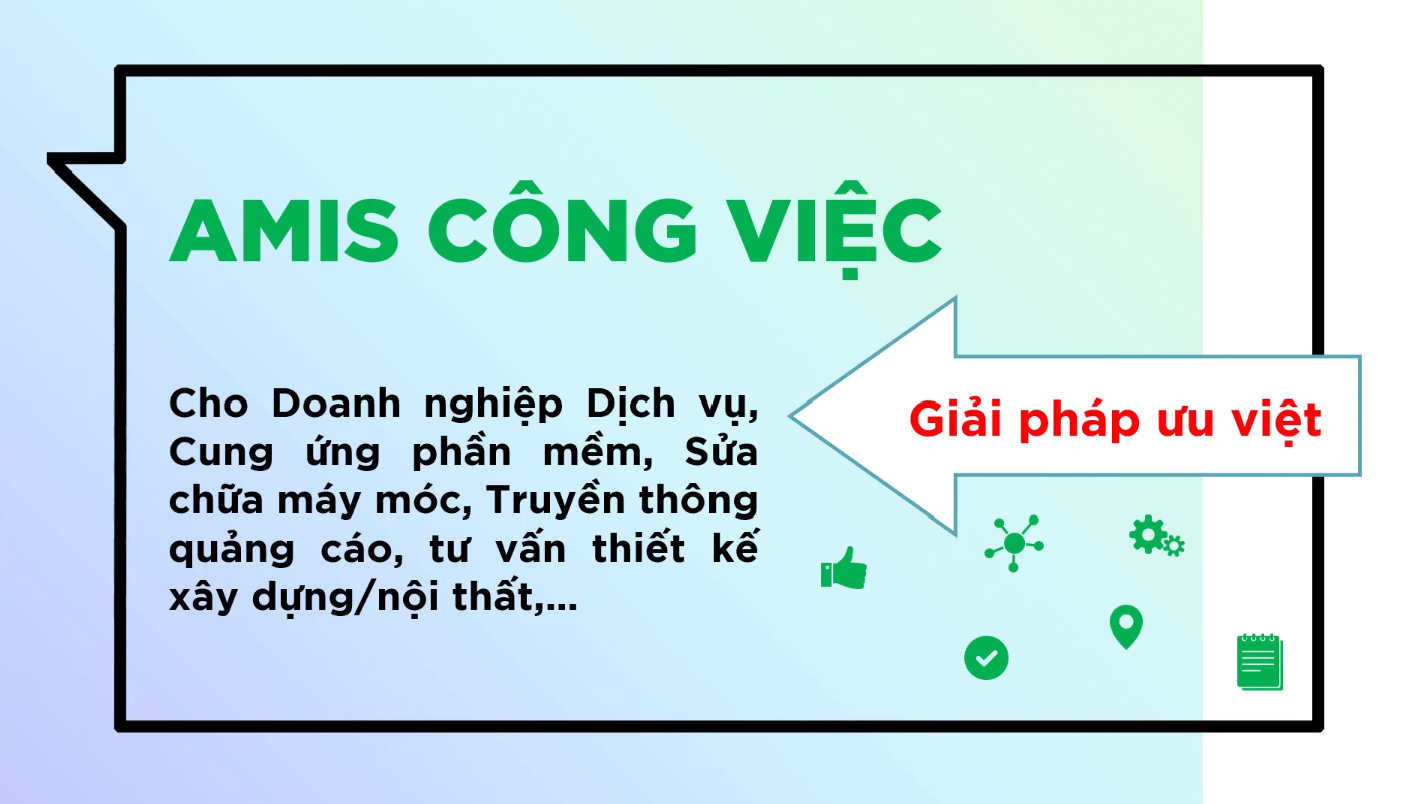 AMIS CÔNG VIỆC

Cho Doanh nghiệp Dịch vụ, Cung ứng phần mềm, Sửa chữa máy móc, Truyền thông quảng cáo, tư vấn thiết kế xây dựng/nội thất,...

Giải pháp ưu việt